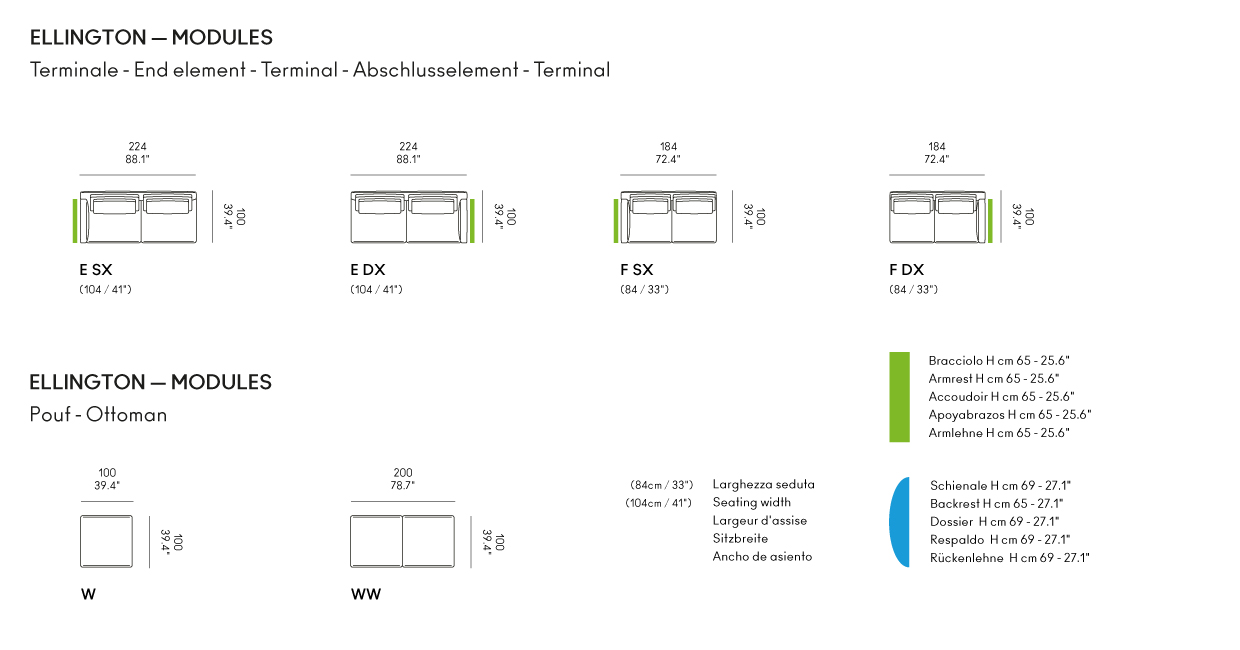 ELLINGTON — MODULES
Terminale - End element - Terminal - Abschlusselement - Terminal

224
88.1"
100
39.4"
E SX
(104 / 41")

224
88.1"
100
39.4"
E DX
(104 / 41")

184
72.4"
100
39.4"
F SX
(84 / 33")

184
72.4"
100
39.4"
F DX
(84 / 33")

ELLINGTON — MODULES
Pouf - Ottoman

100
39.4"
100
39.4"
W

200
78.7"
100
39.4"
WW

(84cm / 33")
(104cm / 41")
Larghezza seduta
Seating width
Largeur d'assise
Sitzbreite
Ancho de asiento

Bracciolo H cm 65 - 25.6"
Armrest H cm 65 - 25.6"
Accoudoir H cm 65 - 25.6"
Apoyabrazos H cm 65 - 25.6"
Armlehne H cm 65 - 25.6"

Schienale H cm 69 - 27.1"
Backrest H cm 65 - 27.1"
Dossier H cm 69 - 27.1"
Respaldo H cm 69 - 27.1"
Rückenlehne H cm 69 - 27.1"